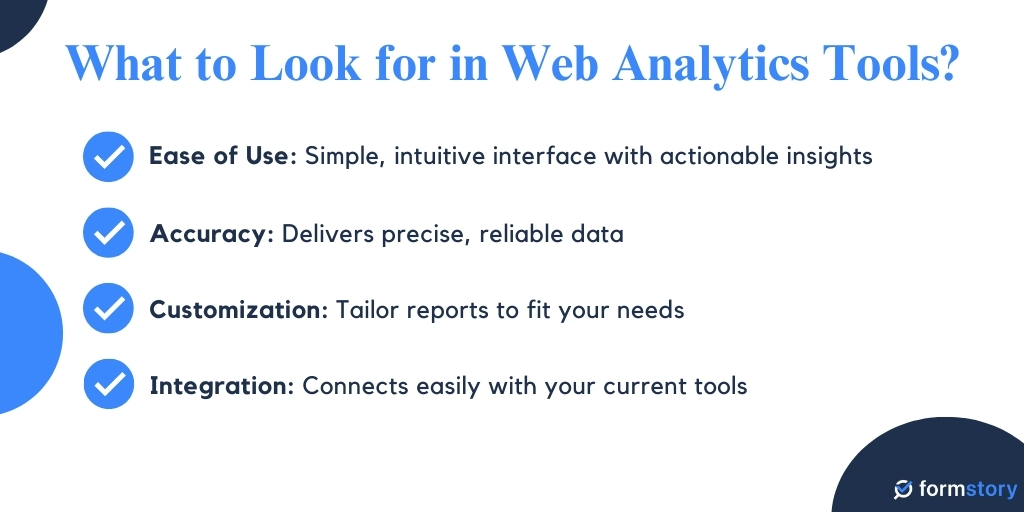 What to Look for in Web Analytics Tools?

Ease of Use: Simple, intuitive interface with actionable insights

Accuracy: Delivers precise, reliable data

Customization: Tailor reports to fit your needs

Integration: Connects easily with your current tools

formstory